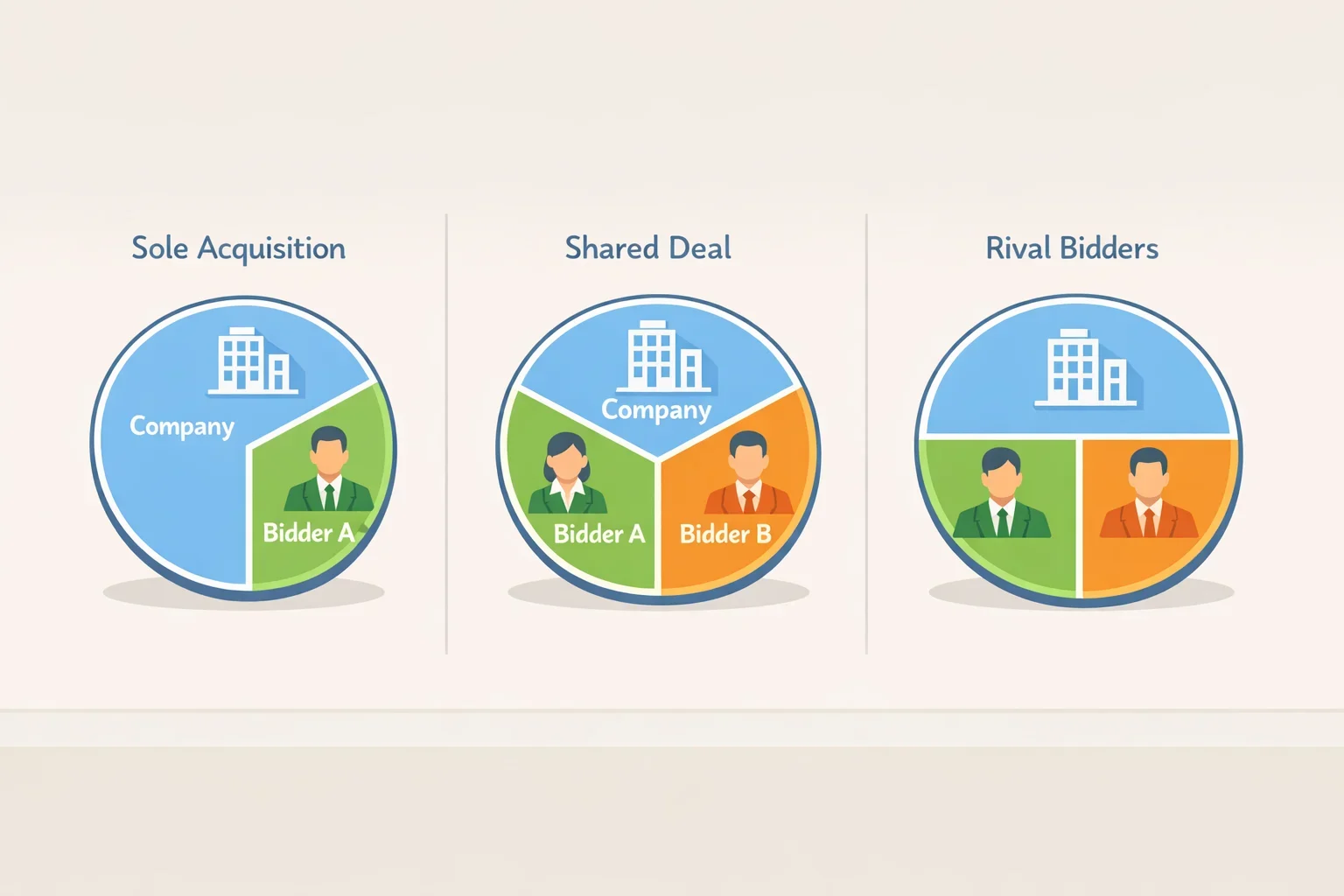 Sole Acquisition

Company

Bidder A

Shared Deal

Company

Bidder A

Bidder B

Rival Bidders